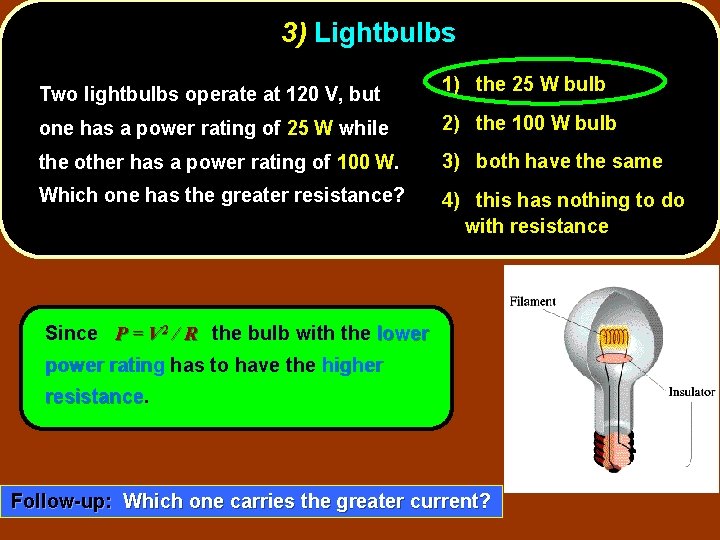 3) Lightbulbs

Two lightbulbs operate at 120 V, but one has a power rating of 25 W while the other has a power rating of 100 W. Which one has the greater resistance?

1) the 25 W bulb

2) the 100 W bulb

3) both have the same

4) this has nothing to do with resistance

Since $P = V^2 / R$ the bulb with the lower power rating has to have the higher resistance.

Filament

Insulator

Follow-up: Which one carries the greater current?